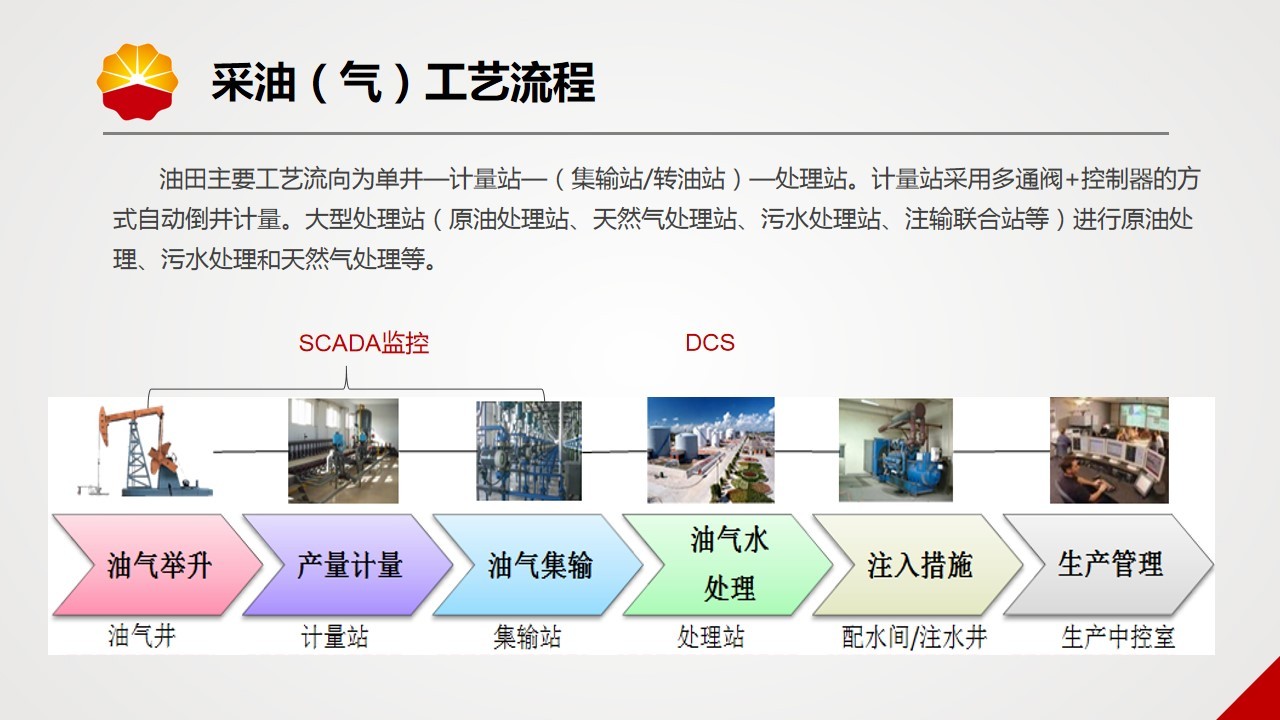 采油（气）工艺流程

油田主要工艺流向为单井—计量站—（集输站/转油站）—处理站。计量站采用多通阀+控制器的方式自动倒井计量。大型处理站（原油处理站、天然气处理站、污水处理站、注输联合站等）进行原油处理、污水处理和天然气处理等。

SCADA监控

DCS

油气举升

产量计量

油气集输

油气水处理

注入措施

生产管理

油气井

计量站

集输站

处理站

配水间/注水井

生产中控室